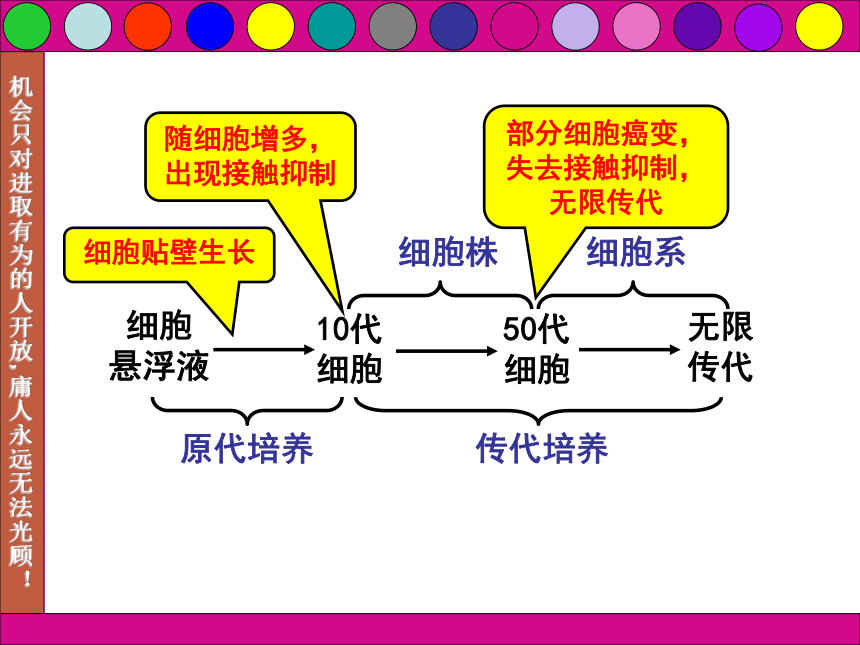 机会只对进取有为的人开放，庸人永远无法光顾！

随细胞增多，出现接触抑制

部分细胞癌变，失去接触抑制，无限传代

细胞贴壁生长

细胞株

细胞系

细胞悬浮液

10代细胞

50代细胞

无限传代

原代培养

传代培养